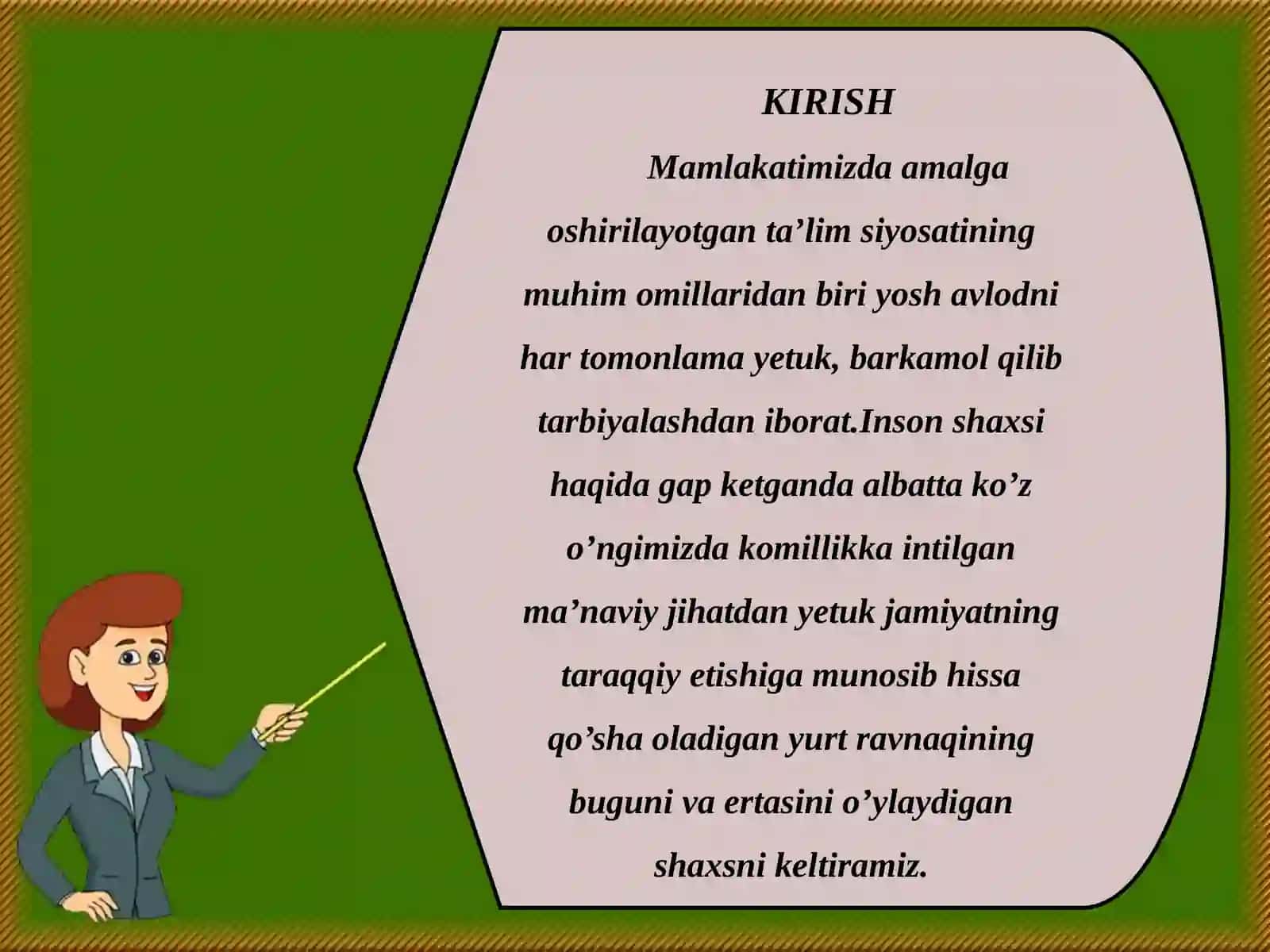 KIRISH

Mamlakatimizda amalga oshirilayotgan ta’lim siyosatining muhim omillaridan biri yosh avlodni har tomonlama yetuk, barkamol qilib tarbiyalashdan iborat.Inson shaxsi haqida gap ketganda albatta ko’z o’ngimizda komillikka intilgan ma’naviy jihatdan yetuk jamiyatning taraqqiy etishiga munosib hissa qo’sha oladigan yurt ravnaqining buguni va ertasini o’ylaydigan shaxsni keltiramiz.